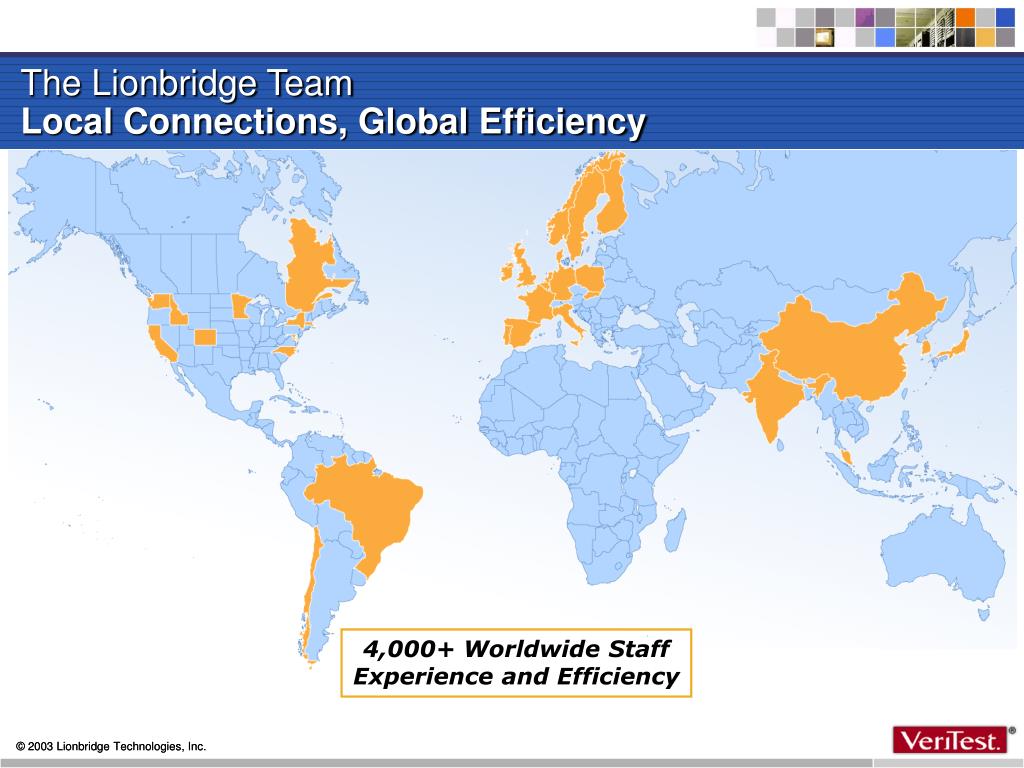 The Lionbridge Team
Local Connections, Global Efficiency

4,000+ Worldwide Staff
Experience and Efficiency

© 2003 Lionbridge Technologies, Inc.

VeriTest.®